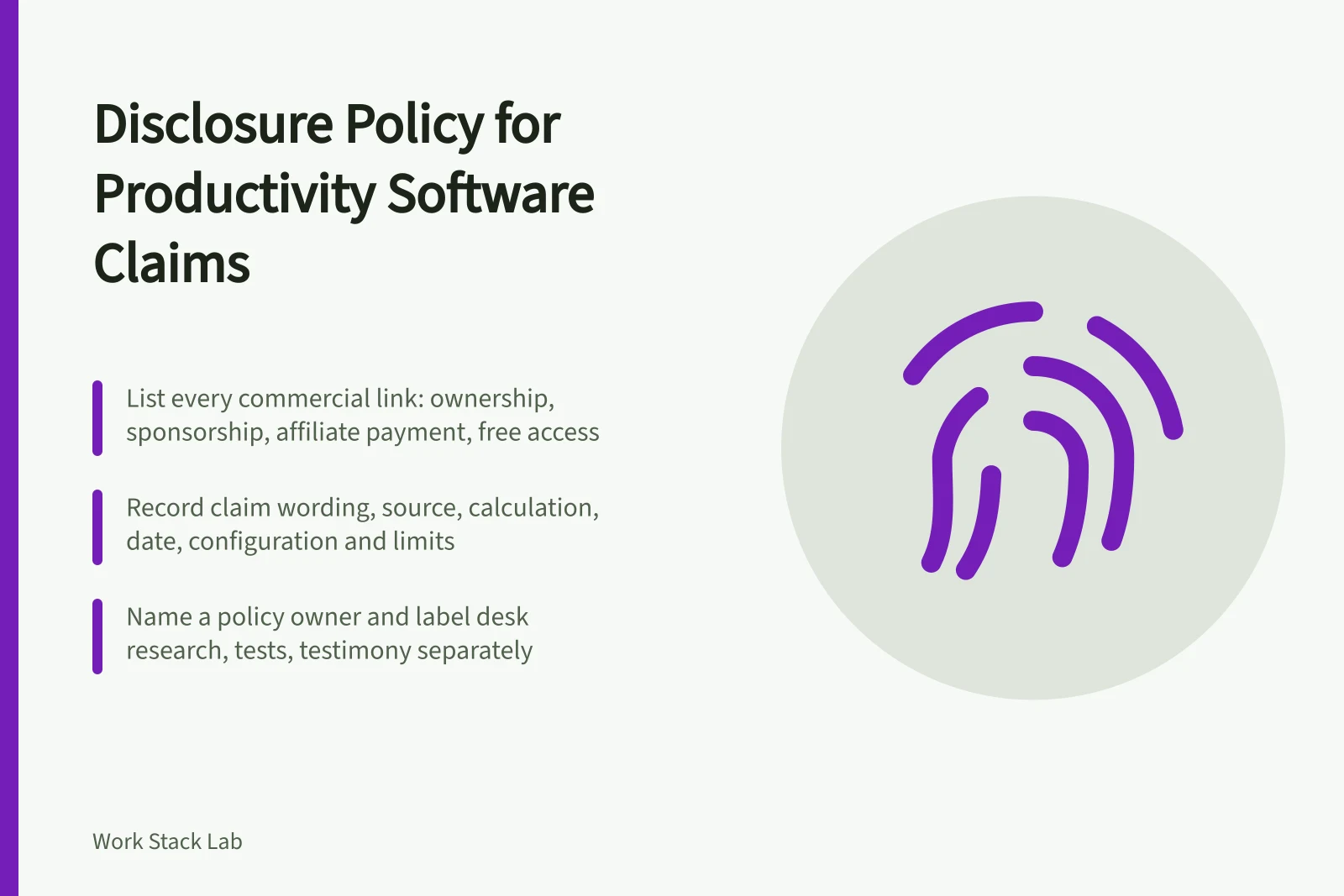 Disclosure Policy for Productivity Software Claims

List every commercial link: ownership, sponsorship, affiliate payment, free access

Record claim wording, source, calculation, date, configuration and limits

Name a policy owner and label desk research, tests, testimony separately

Work Stack Lab